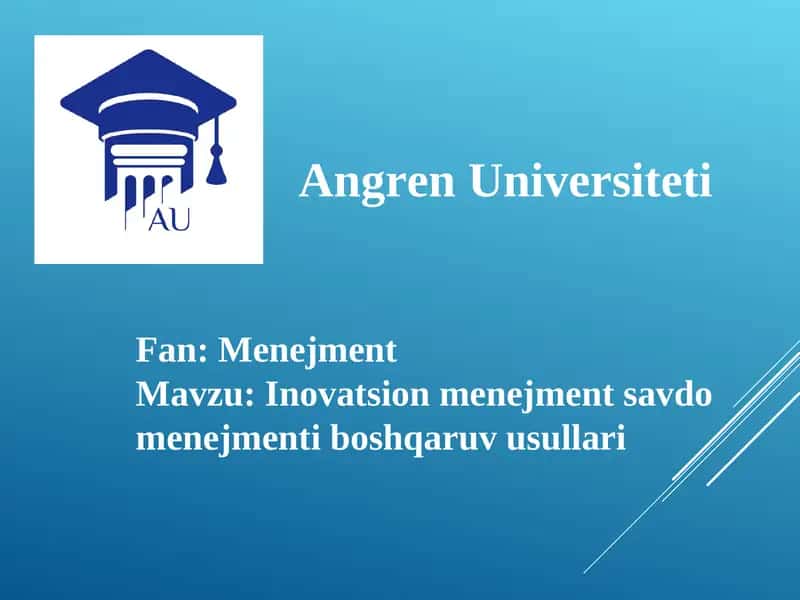 AU

Angren Universiteti

Fan: Menejment
Mavzu: Inovatsion menejment savdo menejmenti boshqaruv usullari